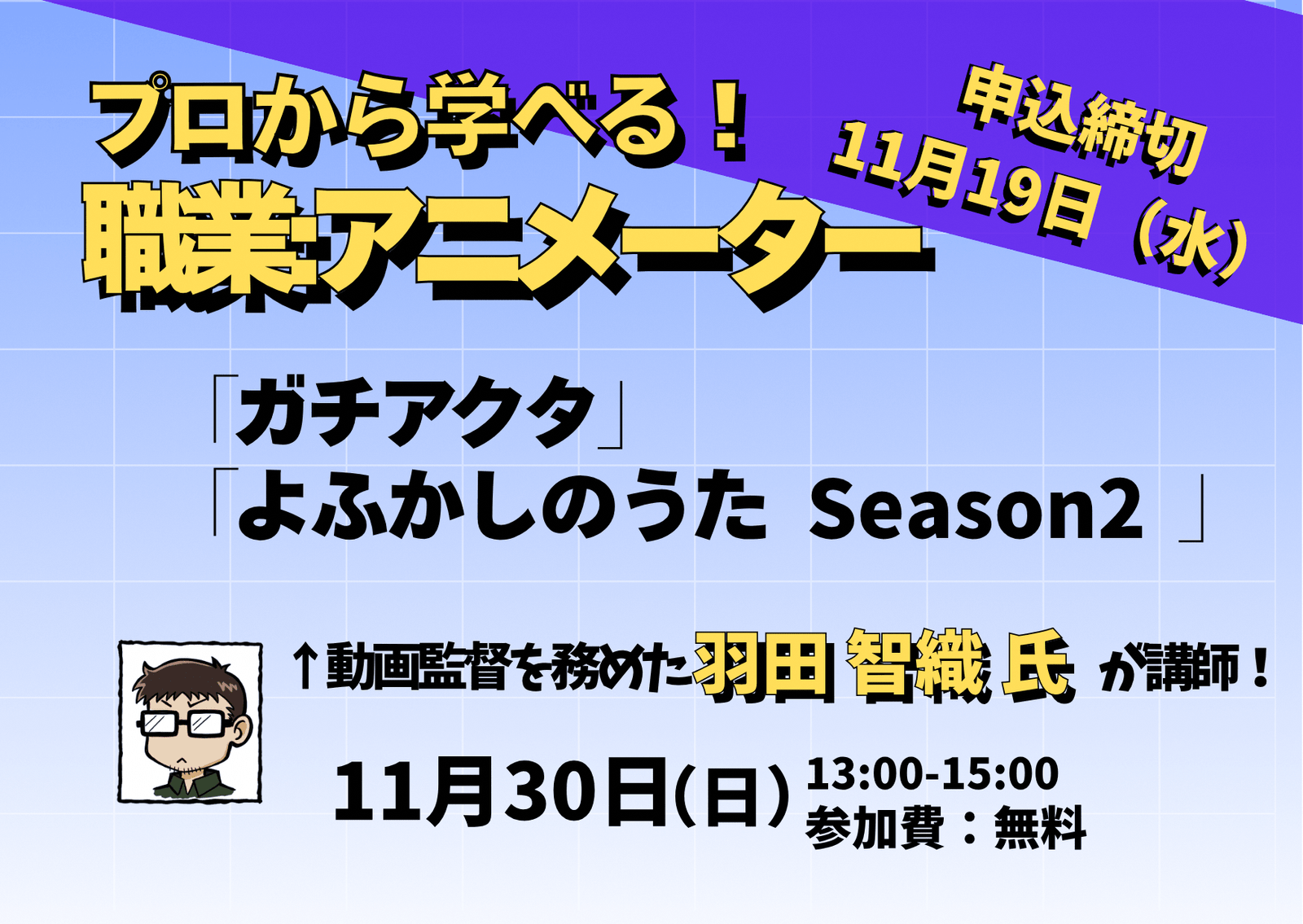 プロから学べる！
職業:アニメーター

申込締切
11月19日（水）

「ガチアクタ」
「よふかしのうた Season2 」

↑動画監督を務めた羽田 智織 氏 が講師！

11月30日(日) 13:00-15:00
参加費：無料